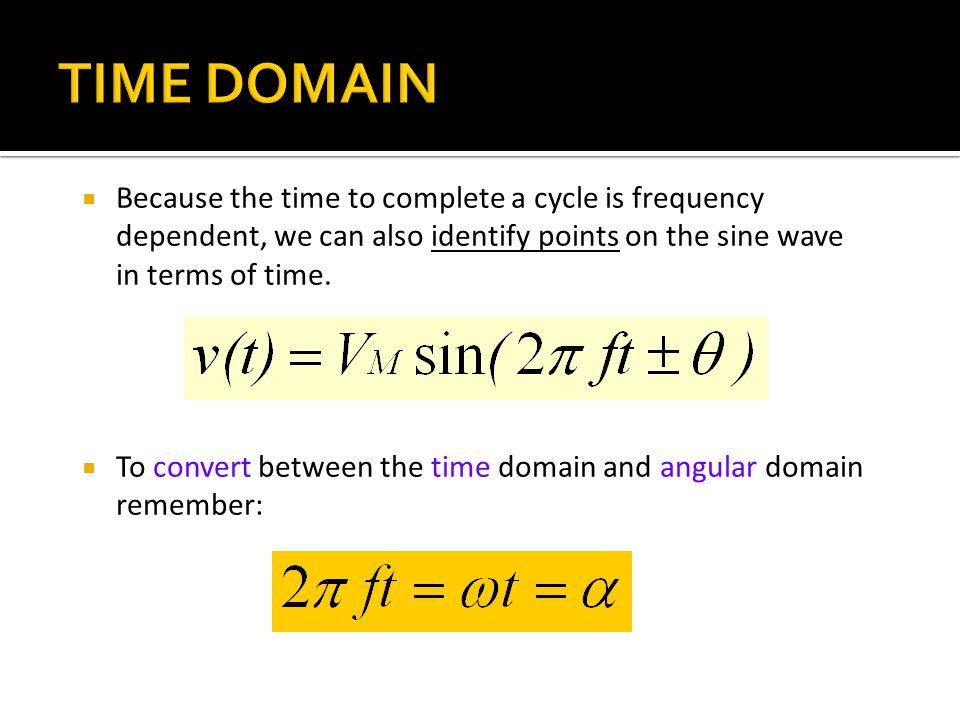 TIME DOMAIN

Because the time to complete a cycle is frequency dependent, we can also identify points on the sine wave in terms of time.

$v(t) = V_M \sin(2\pi ft \pm \theta)$

To convert between the time domain and angular domain remember:

$2\pi ft = \omega t = \alpha$